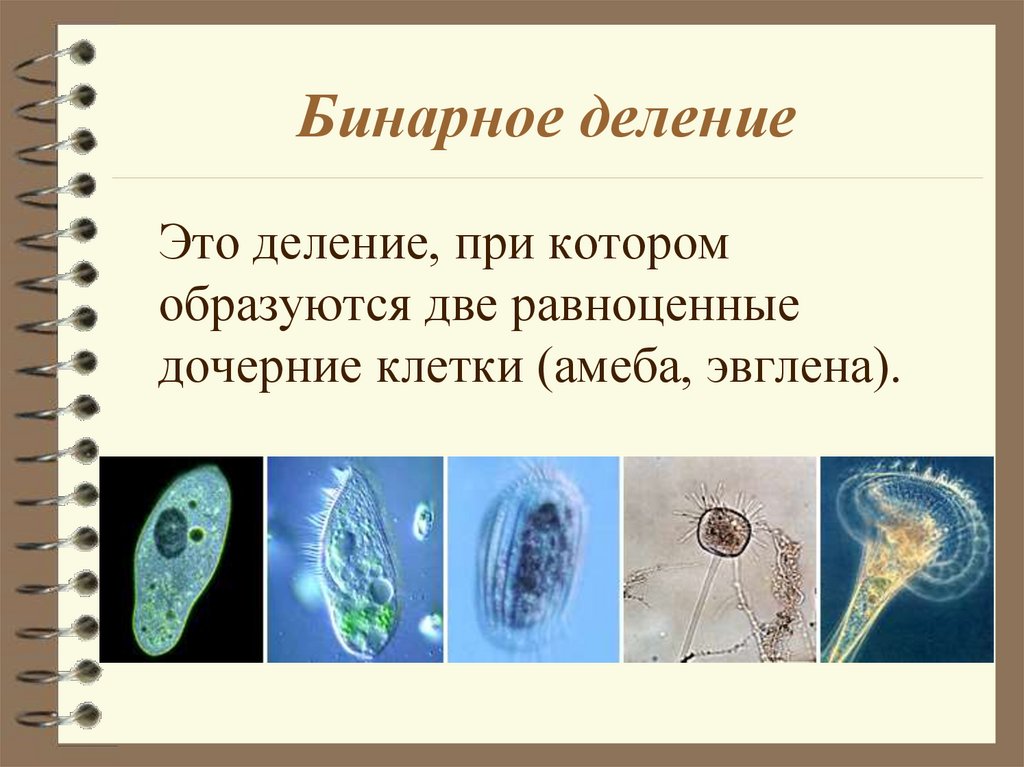 Бинарное деление

Это деление, при котором образуются две равноценные дочерние клетки (амеба, эвглена).